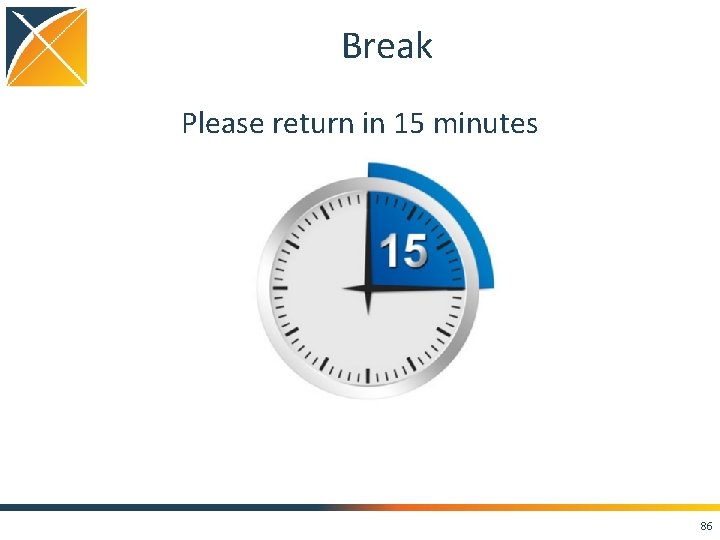 Break

Please return in 15 minutes

15

86